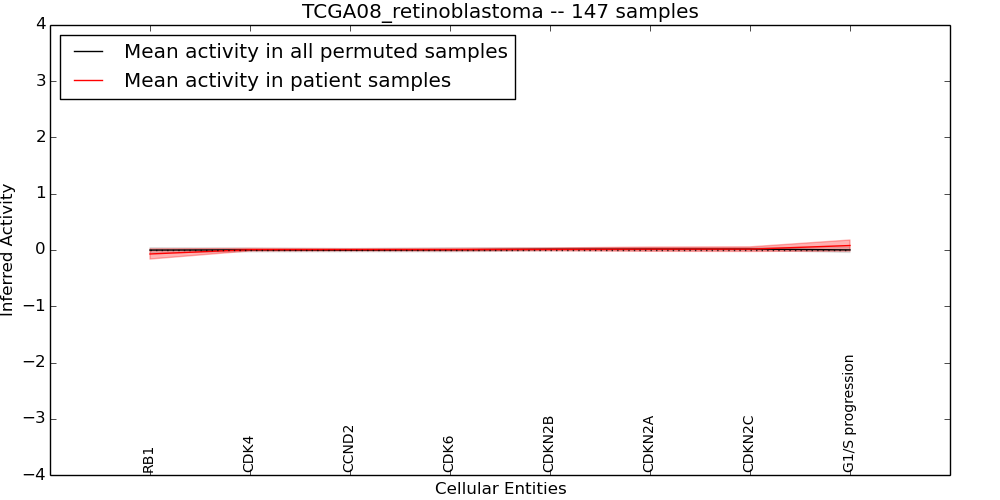 TCGA08_retinoblastoma -- 147 samples

Mean activity in all permuted samples
Mean activity in patient samples

Inferred Activity

4
3
2
1
0
−1
−2
−3
−4

RB1
CDK4
CCND2
CDK6
CDKN2B
CDKN2A
CDKN2C
G1/S progression

Cellular Entities